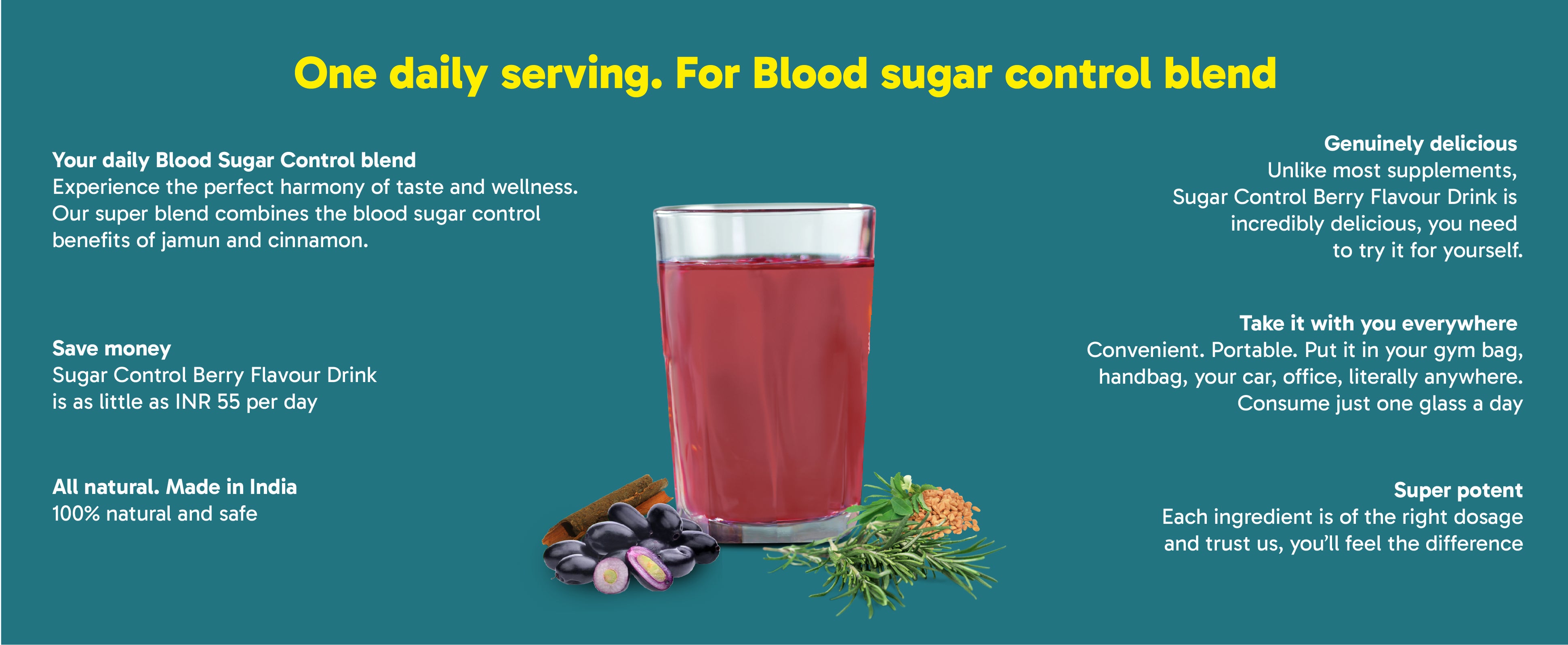 One daily serving. For Blood sugar control blend

Your daily Blood Sugar Control blend
Experience the perfect harmony of taste and wellness. Our super blend combines the blood sugar control benefits of jamun and cinnamon.

Save money
Sugar Control Berry Flavour Drink is as little as INR 55 per day

All natural. Made in India
100% natural and safe

Genuinely delicious
Unlike most supplements, Sugar Control Berry Flavour Drink is incredibly delicious, you need to try it for yourself.

Take it with you everywhere
Convenient. Portable. Put it in your gym bag, handbag, your car, office, literally anywhere. Consume just one glass a day

Super potent
Each ingredient is of the right dosage and trust us, you'll feel the difference